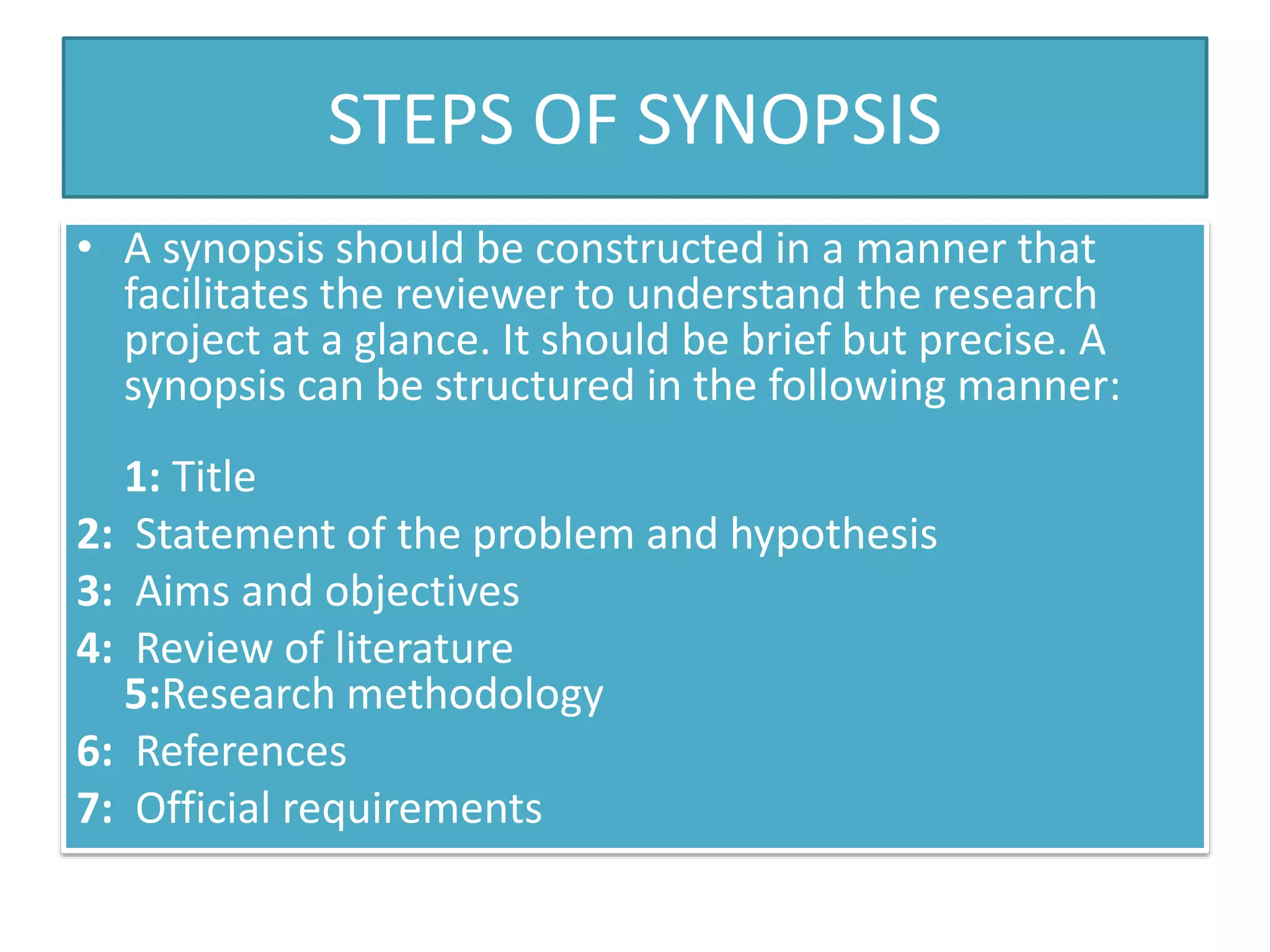 STEPS OF SYNOPSIS

• A synopsis should be constructed in a manner that facilitates the reviewer to understand the research project at a glance. It should be brief but precise. A synopsis can be structured in the following manner:

1: Title
2: Statement of the problem and hypothesis
3: Aims and objectives
4: Review of literature
5:Research methodology
6: References
7: Official requirements